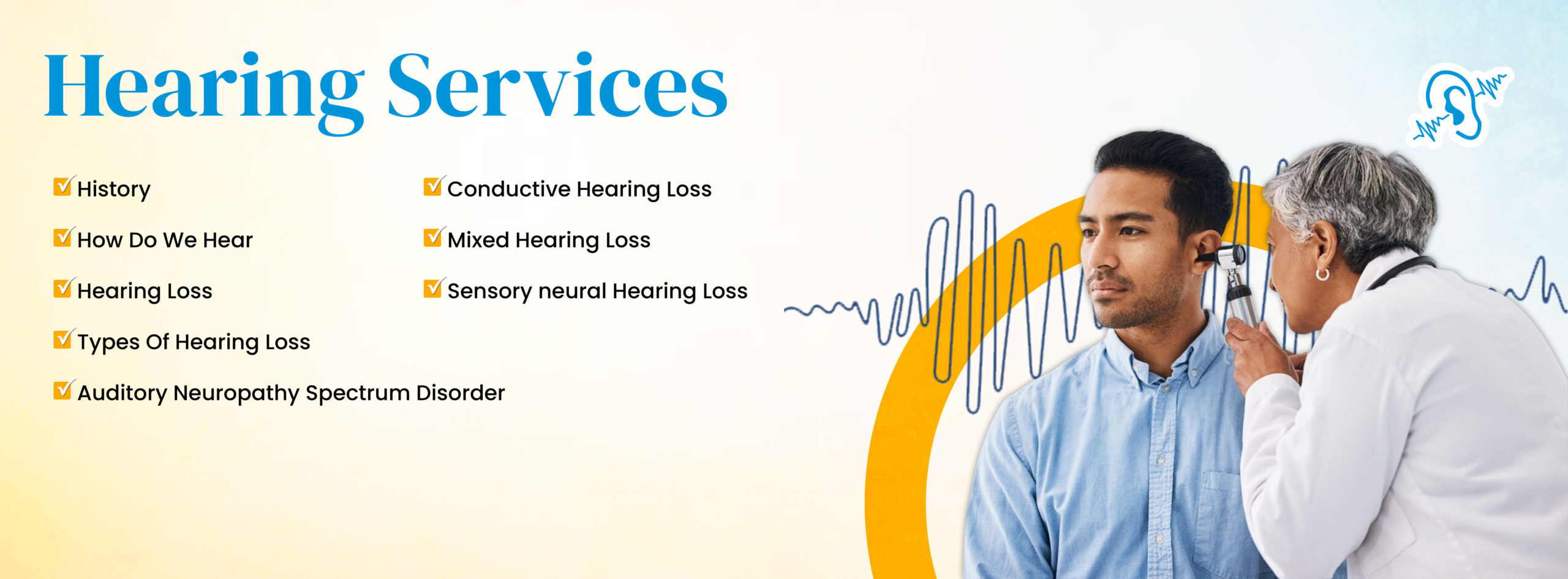 Hearing Services

History

How Do We Hear

Hearing Loss

Types Of Hearing Loss

Auditory Neuropathy Spectrum Disorder

Conductive Hearing Loss

Mixed Hearing Loss

Sensory neural Hearing Loss